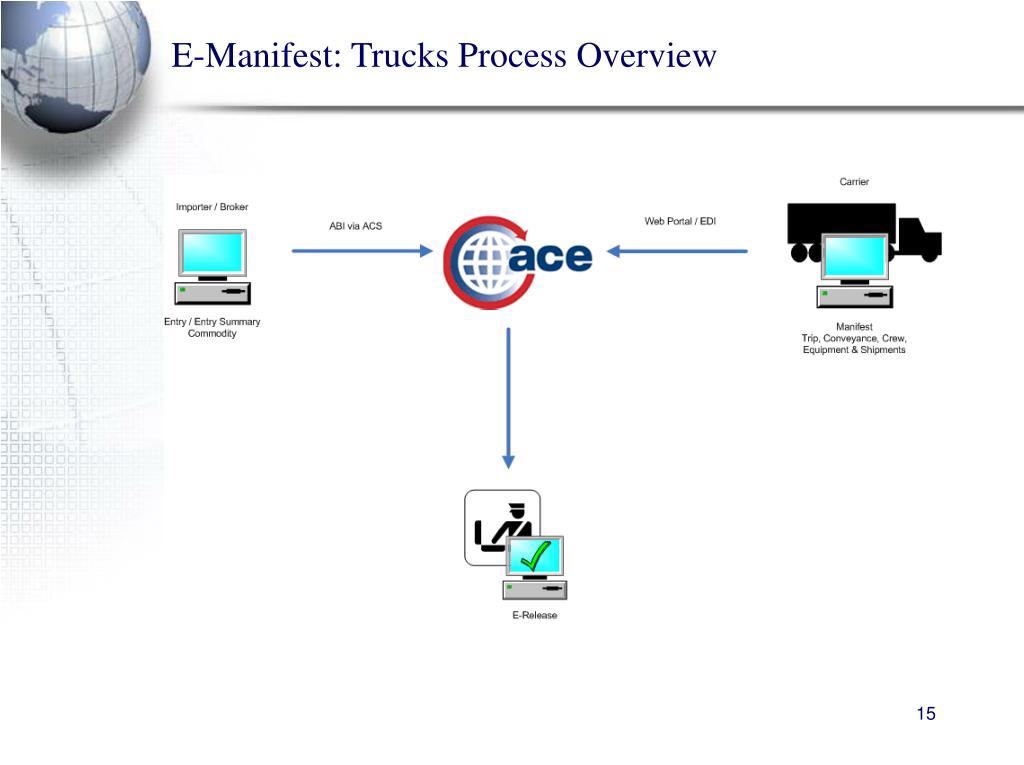 E-Manifest: Trucks Process Overview

Importer / Broker

Entry / Entry Summary
Commodity

ABI via ACS

ace

Web Portal / EDI

Carrier

Manifest
Trip, Conveyance, Crew,
Equipment & Shipments

E-Release

15